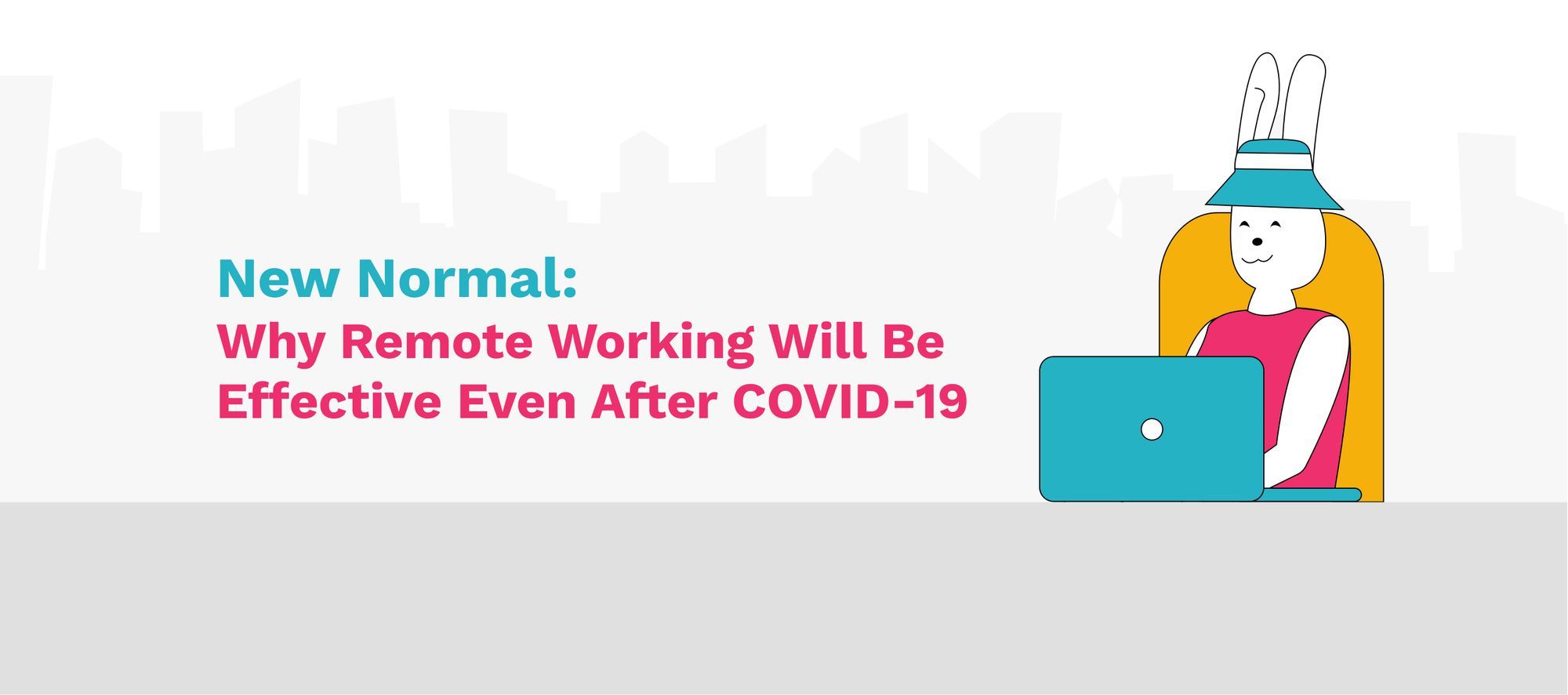 New Normal:
Why Remote Working Will Be Effective Even After COVID-19